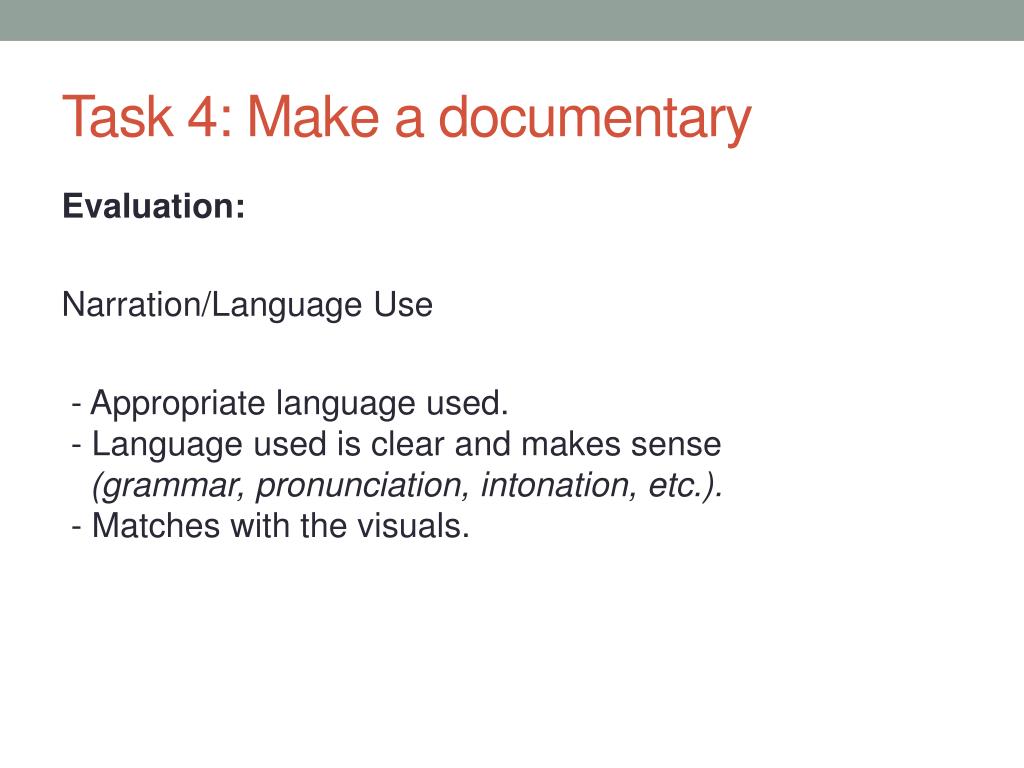 Task 4: Make a documentary

Evaluation:

Narration/Language Use

- Appropriate language used.
- Language used is clear and makes sense (grammar, pronunciation, intonation, etc.).
- Matches with the visuals.